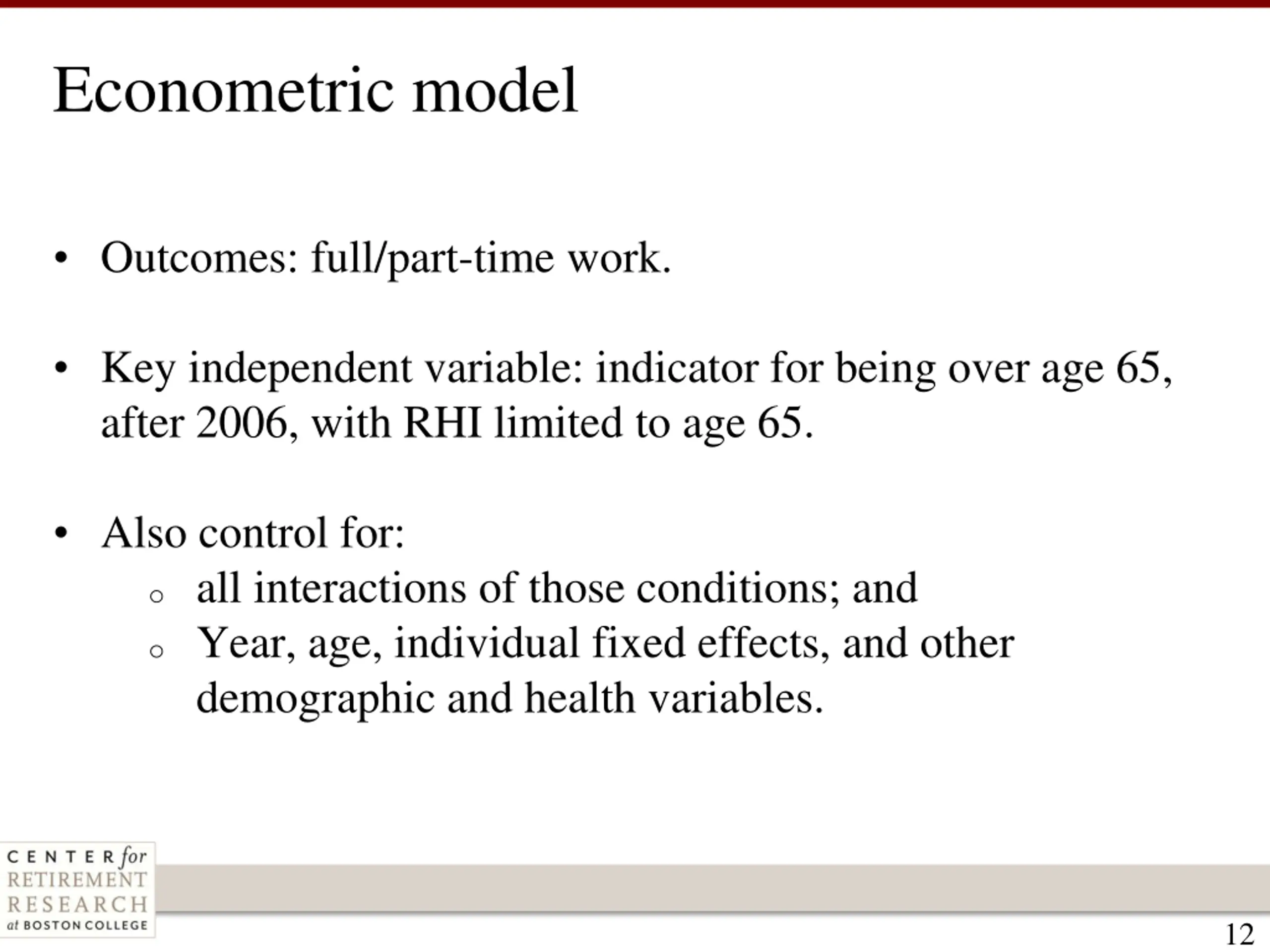 Econometric model

• Outcomes: full/part-time work.

• Key independent variable: indicator for being over age 65, after 2006, with RHI limited to age 65.

• Also control for:
  ○ all interactions of those conditions; and
  ○ Year, age, individual fixed effects, and other demographic and health variables.

CENTER for RETIREMENT RESEARCH at BOSTON COLLEGE

12